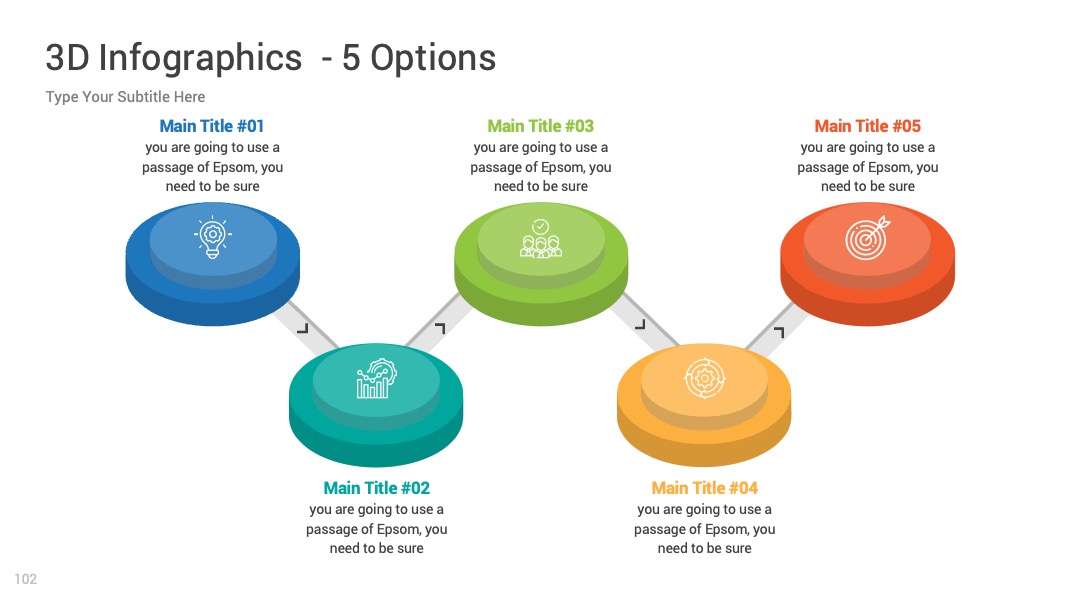 3D Infographics - 5 Options

Type Your Subtitle Here

Main Title #01
you are going to use a passage of Epsom, you need to be sure

Main Title #03
you are going to use a passage of Epsom, you need to be sure

Main Title #05
you are going to use a passage of Epsom, you need to be sure

Main Title #02
you are going to use a passage of Epsom, you need to be sure

Main Title #04
you are going to use a passage of Epsom, you need to be sure

102